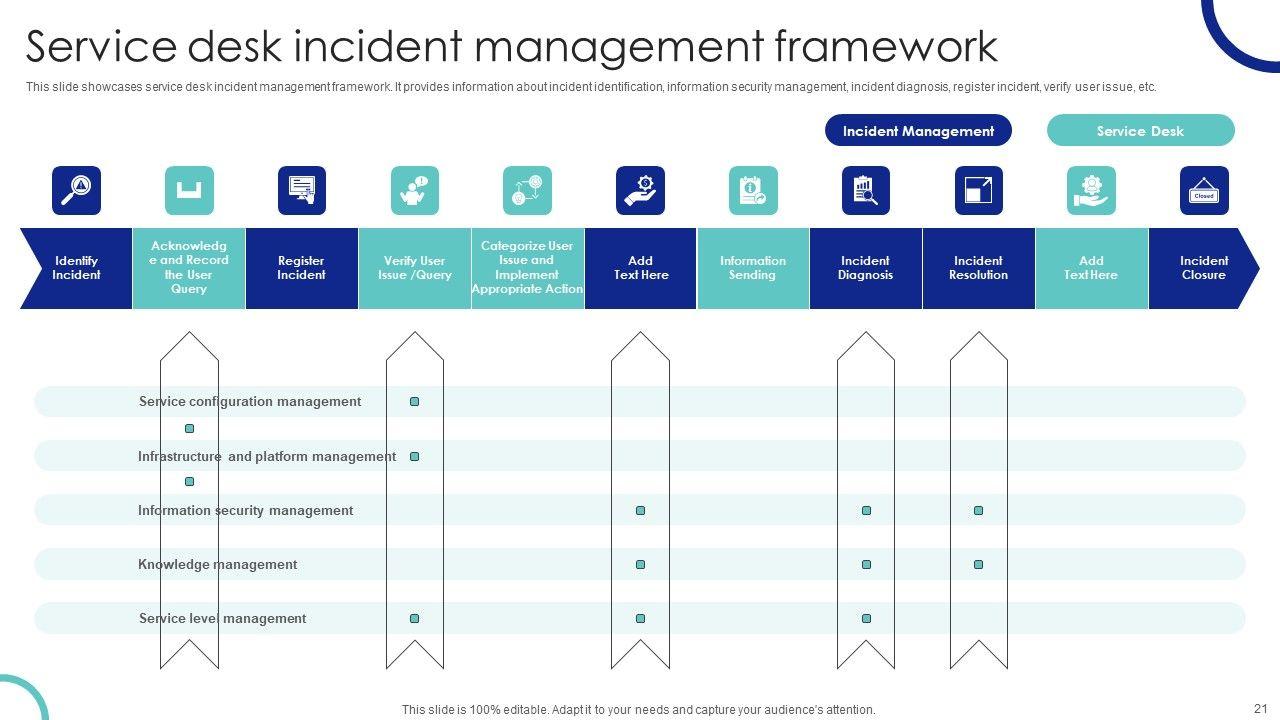 Service desk incident management framework

This slide showcases service desk incident management framework. It provides information about incident identification, information security management, incident diagnosis, register incident, verify user issue, etc.

Incident Management

Service Desk

Closed

Identify Incident

Acknowledge and Record the User Query

Register Incident

Verify User Issue /Query

Categorize User Issue and Implement Appropriate Action

Add Text Here

Information Sending

Incident Diagnosis

Incident Resolution

Add Text Here

Incident Closure

Service configuration management

Infrastructure and platform management

Information security management

Knowledge management

Service level management

This slide is 100% editable. Adapt it to your needs and capture your audience's attention.

21